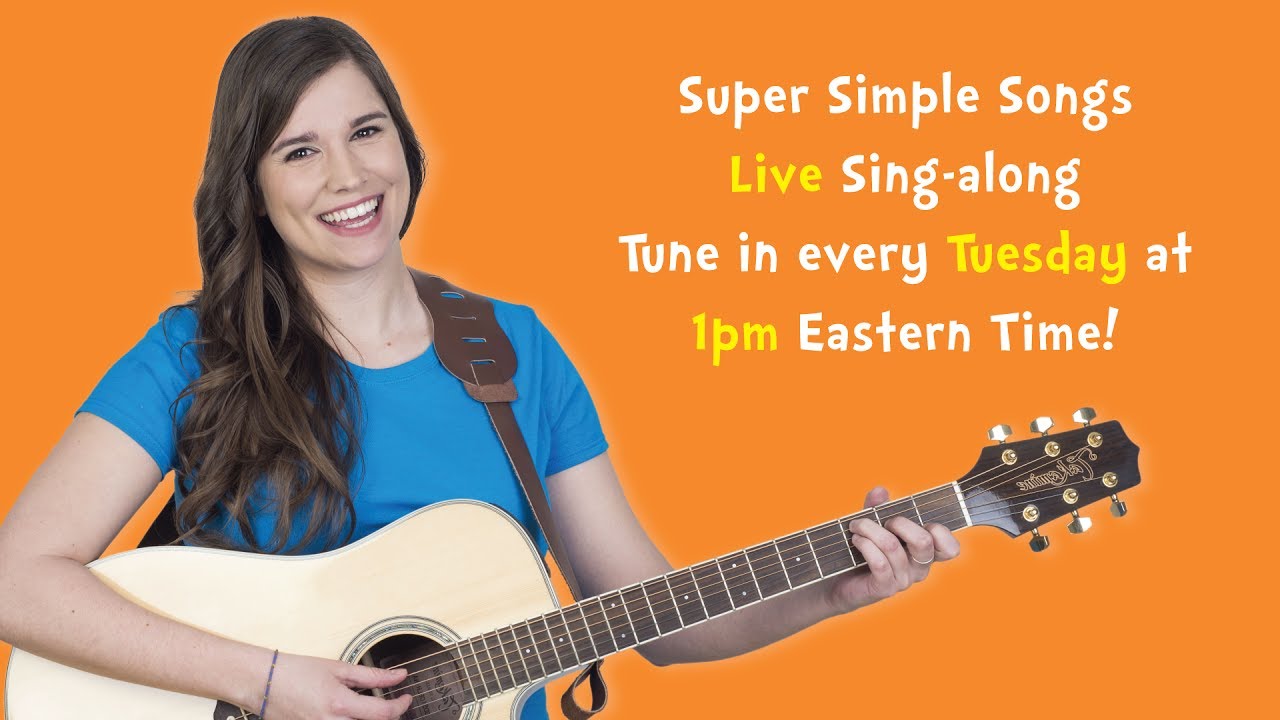 Super Simple Songs
Live Sing-along
Tune in every Tuesday at
1pm Eastern Time!

Takamine